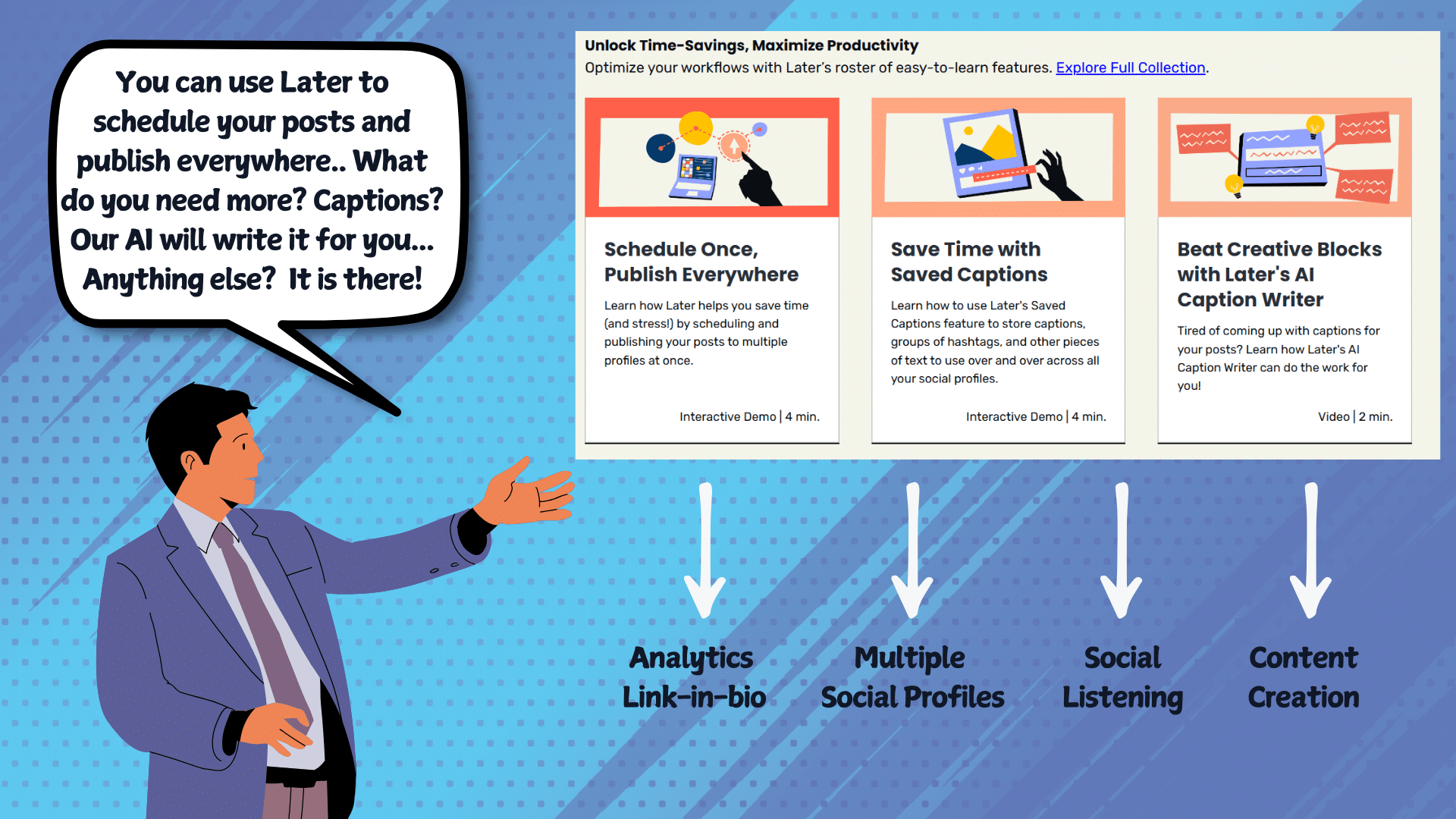 You can use Later to schedule your posts and publish everywhere.. What do you need more? Captions? Our AI will write it for you... Anything else? It is there!

Unlock Time-Savings, Maximize Productivity
Optimize your workflows with Later's roster of easy-to-learn features. Explore Full Collection.

Schedule Once, Publish Everywhere
Learn how Later helps you save time (and stress!) by scheduling and publishing your posts to multiple profiles at once.
Interactive Demo | 4 min.

Save Time with Saved Captions
Learn how to use Later's Saved Captions feature to store captions, groups of hashtags, and other pieces of text to use over and over across all your social profiles.
Interactive Demo | 4 min.

Beat Creative Blocks with Later's AI Caption Writer
Tired of coming up with captions for your posts? Learn how Later's AI Caption Writer can do the work for you!
Video | 2 min.

Analytics
Link-in-bio

Multiple
Social Profiles

Social
Listening

Content
Creation